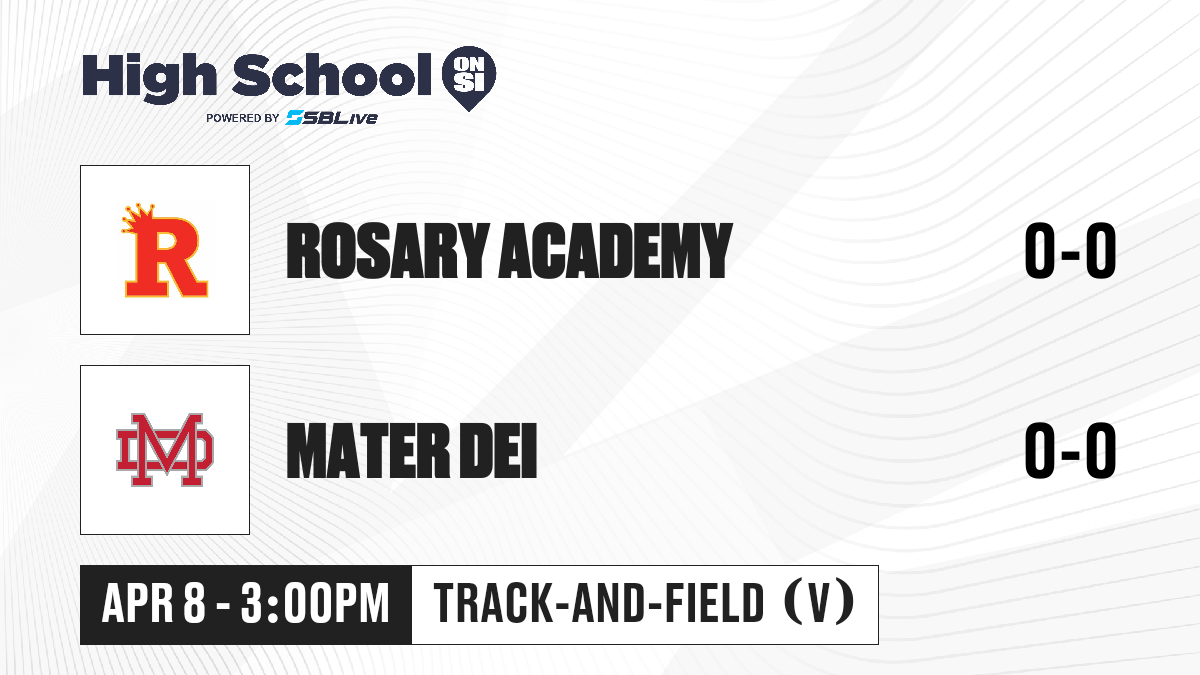 High School ON SI
POWERED BY SBLive

R

ROSARY ACADEMY

0-0

MD

MATER DEI

0-0

APR 8 - 3:00PM

TRACK-AND-FIELD (V)